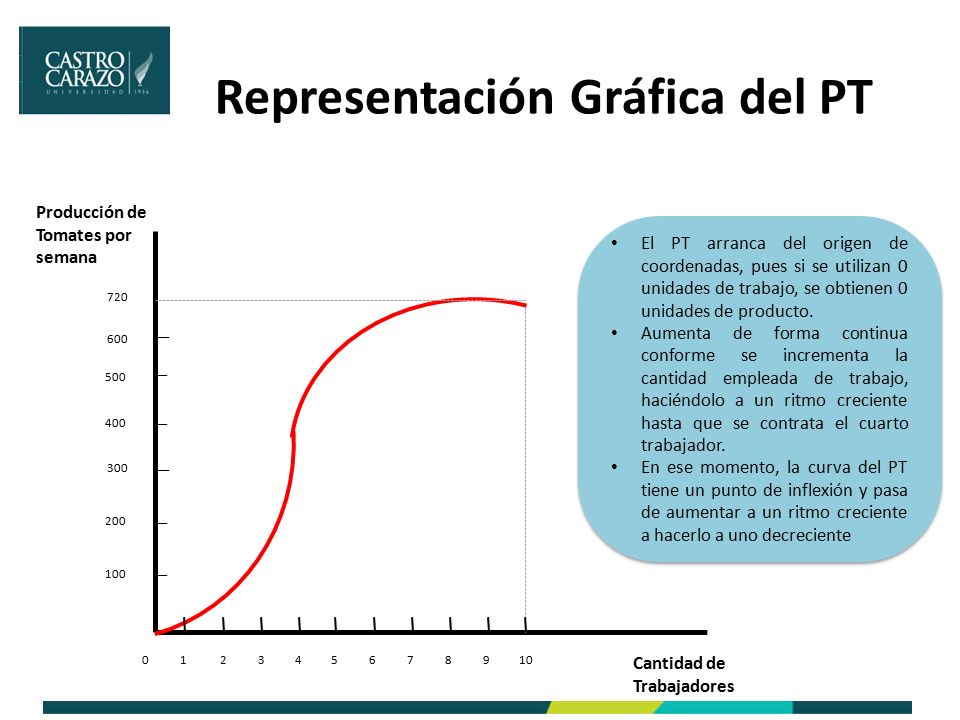 CASTRO CARAZO
UNIVERSIDAD 1936

Representación Gráfica del PT

Producción de Tomates por semana

720
600
500
400
300
200
100

0 1 2 3 4 5 6 7 8 9 10

Cantidad de Trabajadores

• El PT arranca del origen de coordenadas, pues si se utilizan 0 unidades de trabajo, se obtienen 0 unidades de producto.
• Aumenta de forma continua conforme se incrementa la cantidad empleada de trabajo, haciéndolo a un ritmo creciente hasta que se contrata el cuarto trabajador.
• En ese momento, la curva del PT tiene un punto de inflexión y pasa de aumentar a un ritmo creciente a hacerlo a uno decreciente